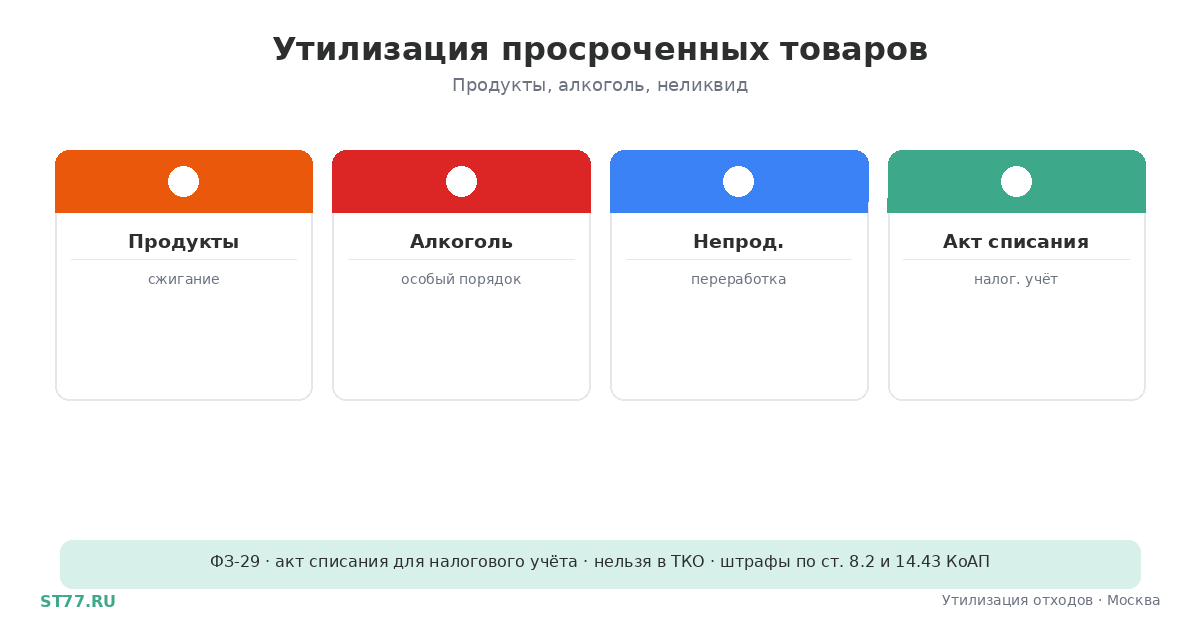 Утилизация просроченных товаров

Продукты, алкоголь, неликвид

Продукты

сжигание

Алкоголь

особый порядок

Непрод.

переработка

Акт списания

налог. учёт

ФЗ-29 · акт списания для налогового учёта · нельзя в ТКО · штрафы по ст. 8.2 и 14.43 КоАП

ST77.RU

Утилизация отходов · Москва